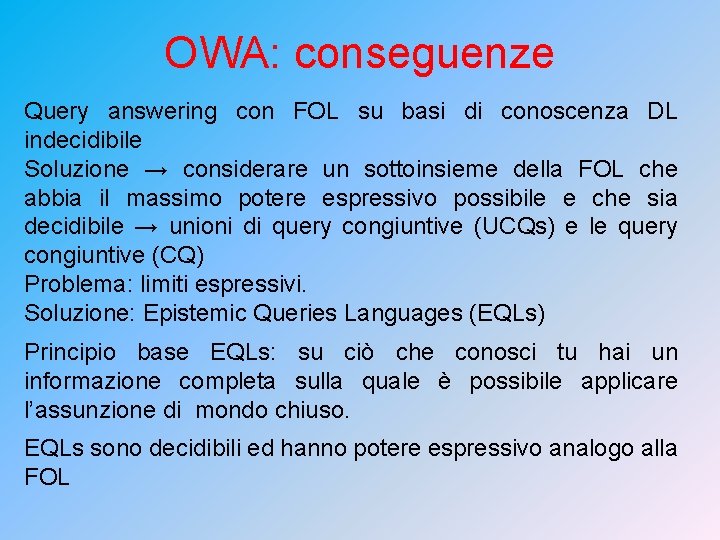 OWA: conseguenze

Query answering con FOL su basi di conoscenza DL indecidibile
Soluzione → considerare un sottoinsieme della FOL che abbia il massimo potere espressivo possibile e che sia decidibile → unioni di query congiuntive (UCQs) e le query congiuntive (CQ)
Problema: limiti espressivi.
Soluzione: Epistemic Queries Languages (EQLs)

Principio base EQLs: su ciò che conosci tu hai un informazione completa sulla quale è possibile applicare l'assunzione di mondo chiuso.

EQLs sono decidibili ed hanno potere espressivo analogo alla FOL